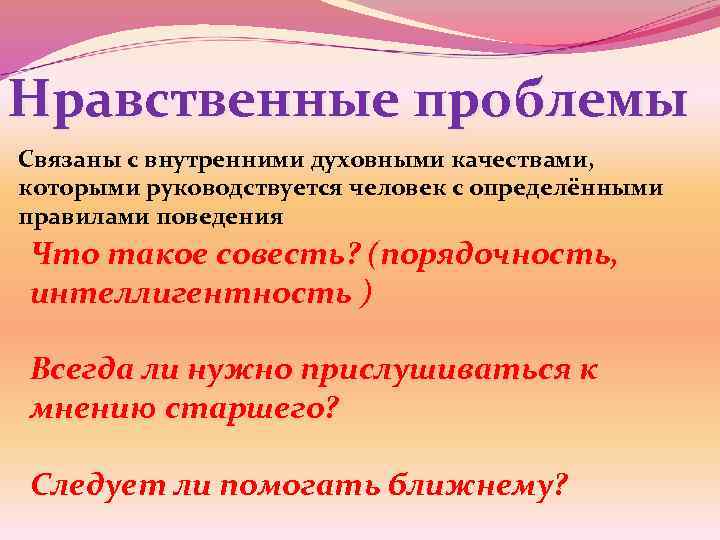 Нравственные проблемы

Связаны с внутренними духовными качествами, которыми руководствуется человек с определёнными правилами поведения

Что такое совесть? (порядочность, интеллигентность )

Всегда ли нужно прислушиваться к мнению старшего?

Следует ли помогать ближнему?